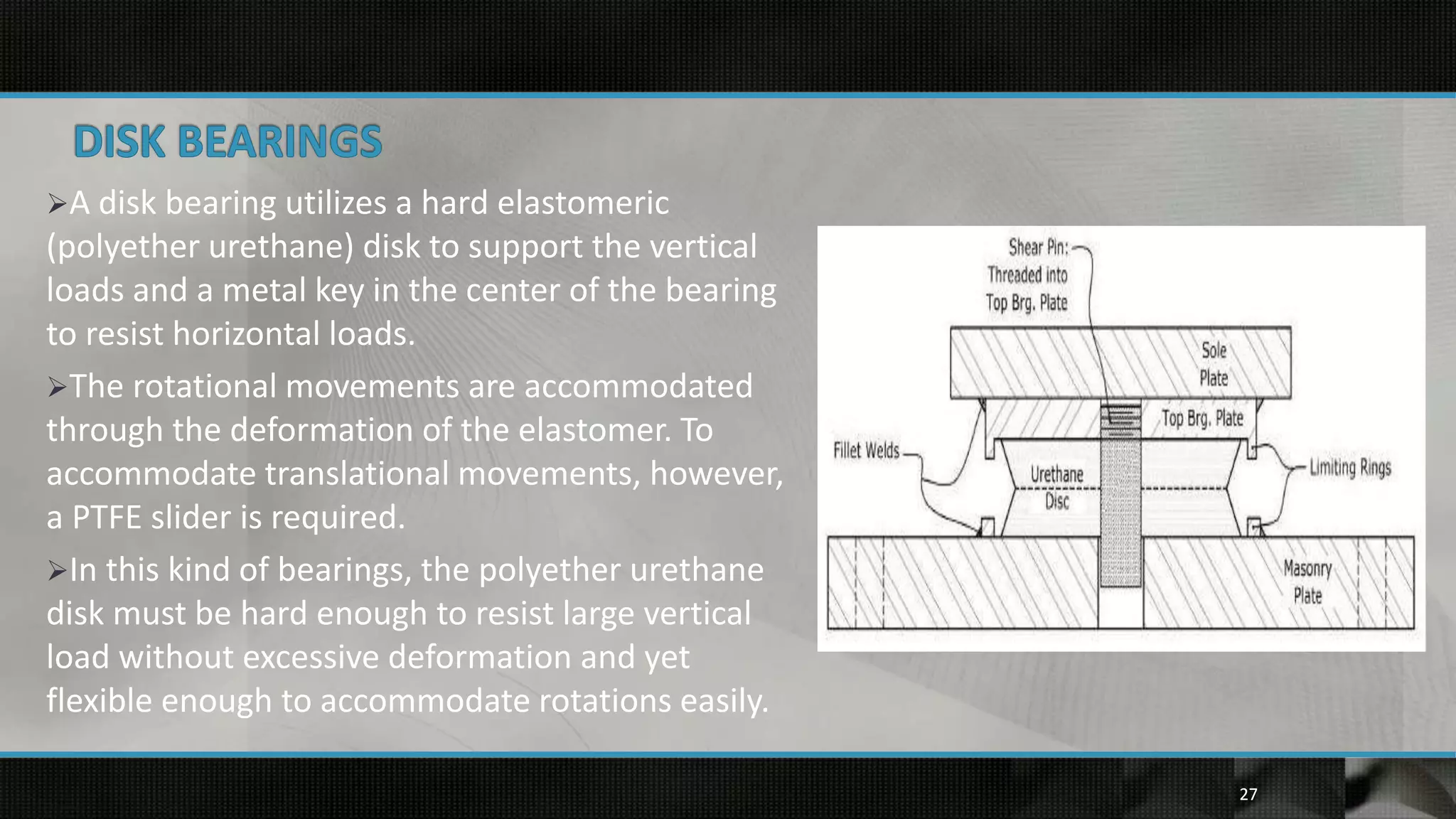 DISK BEARINGS

➢A disk bearing utilizes a hard elastomeric (polyether urethane) disk to support the vertical loads and a metal key in the center of the bearing to resist horizontal loads.

➢The rotational movements are accommodated through the deformation of the elastomer. To accommodate translational movements, however, a PTFE slider is required.

➢In this kind of bearings, the polyether urethane disk must be hard enough to resist large vertical load without excessive deformation and yet flexible enough to accommodate rotations easily.

Shear Pin: Threaded into Top Brg. Plate

Sole Plate

Top Brg. Plate

Fillet Welds

Urethane Disc

Limiting Rings

Masonry Plate

27